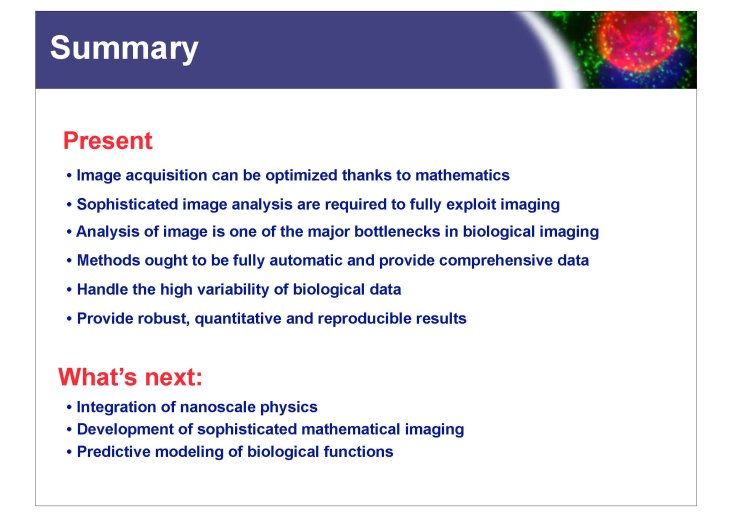 Summary

Present

• Image acquisition can be optimized thanks to mathematics

• Sophisticated image analysis are required to fully exploit imaging

• Analysis of image is one of the major bottlenecks in biological imaging

• Methods ought to be fully automatic and provide comprehensive data

• Handle the high variability of biological data

• Provide robust, quantitative and reproducible results

What's next:

• Integration of nanoscale physics
• Development of sophisticated mathematical imaging
• Predictive modeling of biological functions